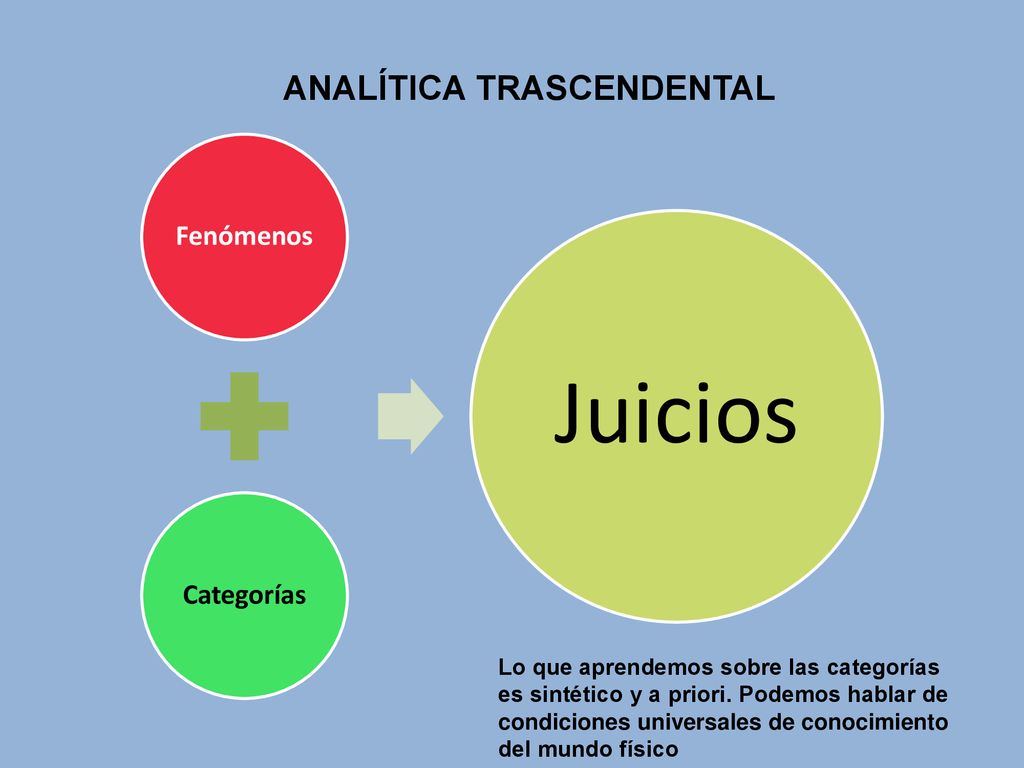 ANALÍTICA TRASCENDENTAL

Fenómenos

Categorías

Juicios

Lo que aprendemos sobre las categorías es sintético y a priori. Podemos hablar de condiciones universales de conocimiento del mundo físico